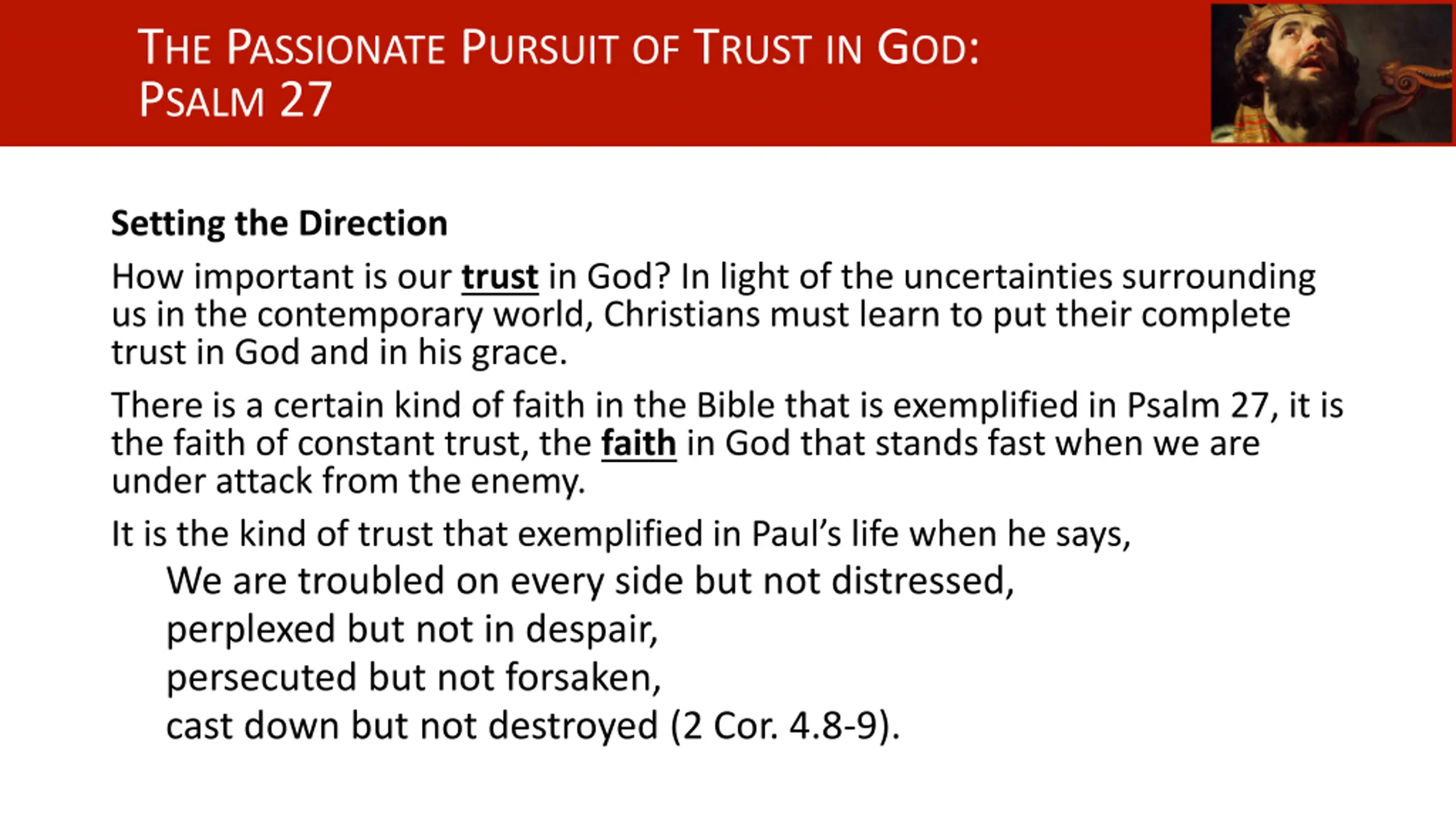 THE PASSIONATE PURSUIT OF TRUST IN GOD:
PSALM 27

Setting the Direction

How important is our trust in God? In light of the uncertainties surrounding us in the contemporary world, Christians must learn to put their complete trust in God and in his grace.

There is a certain kind of faith in the Bible that is exemplified in Psalm 27, it is the faith of constant trust, the faith in God that stands fast when we are under attack from the enemy.

It is the kind of trust that exemplified in Paul's life when he says,
We are troubled on every side but not distressed,
perplexed but not in despair,
persecuted but not forsaken,
cast down but not destroyed (2 Cor. 4.8-9).